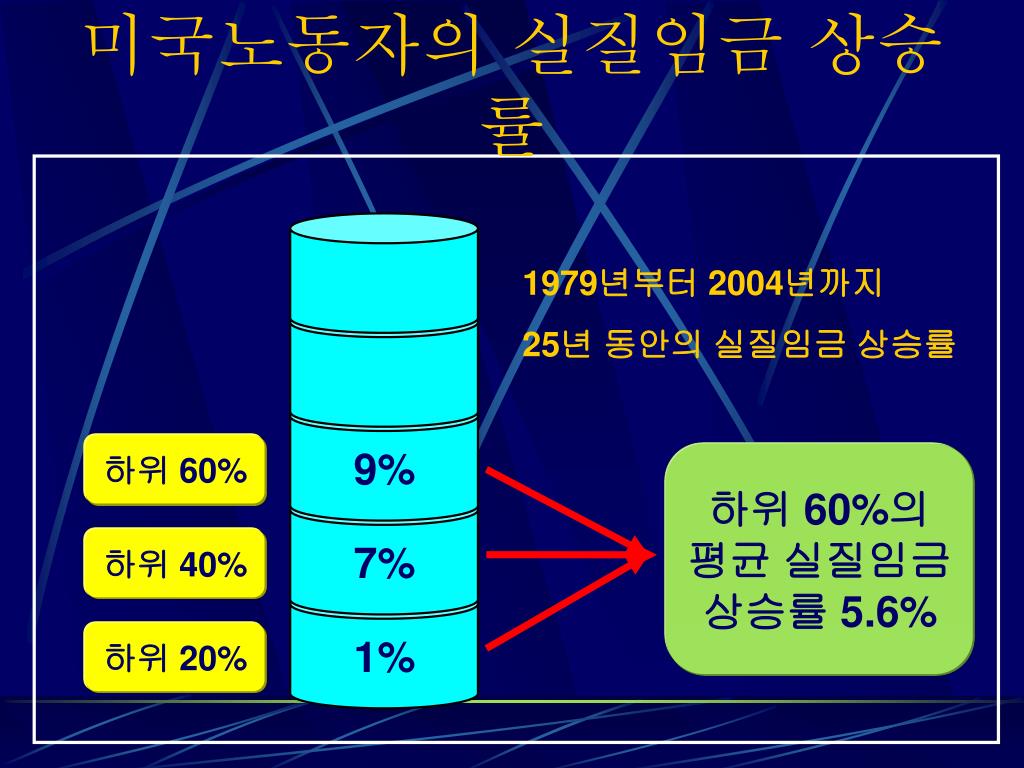 미국노동자의 실질임금 상승률

1979년부터 2004년까지

25년 동안의 실질임금 상승률

하위 60%

9%

하위 40%

7%

하위 20%

1%

하위 60%의 평균 실질임금 상승률 5.6%